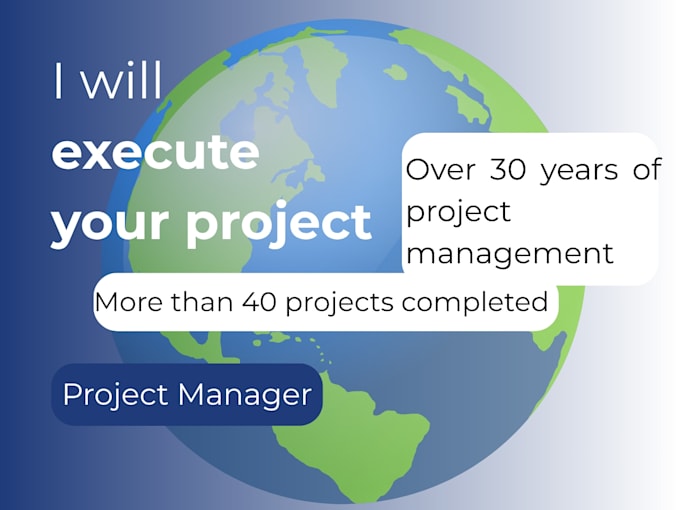 I will
execute
your project

Over 30 years of project management

More than 40 projects completed

Project Manager